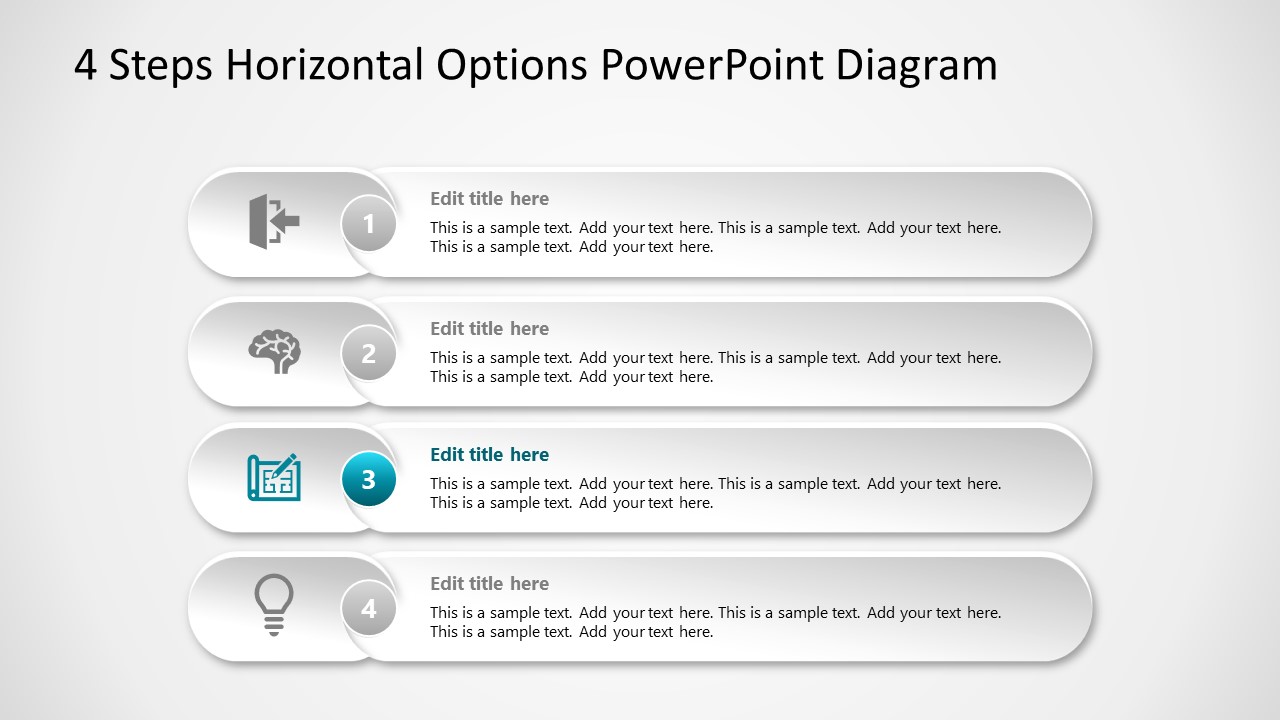 4 Steps Horizontal Options PowerPoint Diagram

1

Edit title here

This is a sample text. Add your text here. This is a sample text. Add your text here. This is a sample text. Add your text here.

2

Edit title here

This is a sample text. Add your text here. This is a sample text. Add your text here. This is a sample text. Add your text here.

3

Edit title here

This is a sample text. Add your text here. This is a sample text. Add your text here. This is a sample text. Add your text here.

4

Edit title here

This is a sample text. Add your text here. This is a sample text. Add your text here. This is a sample text. Add your text here.